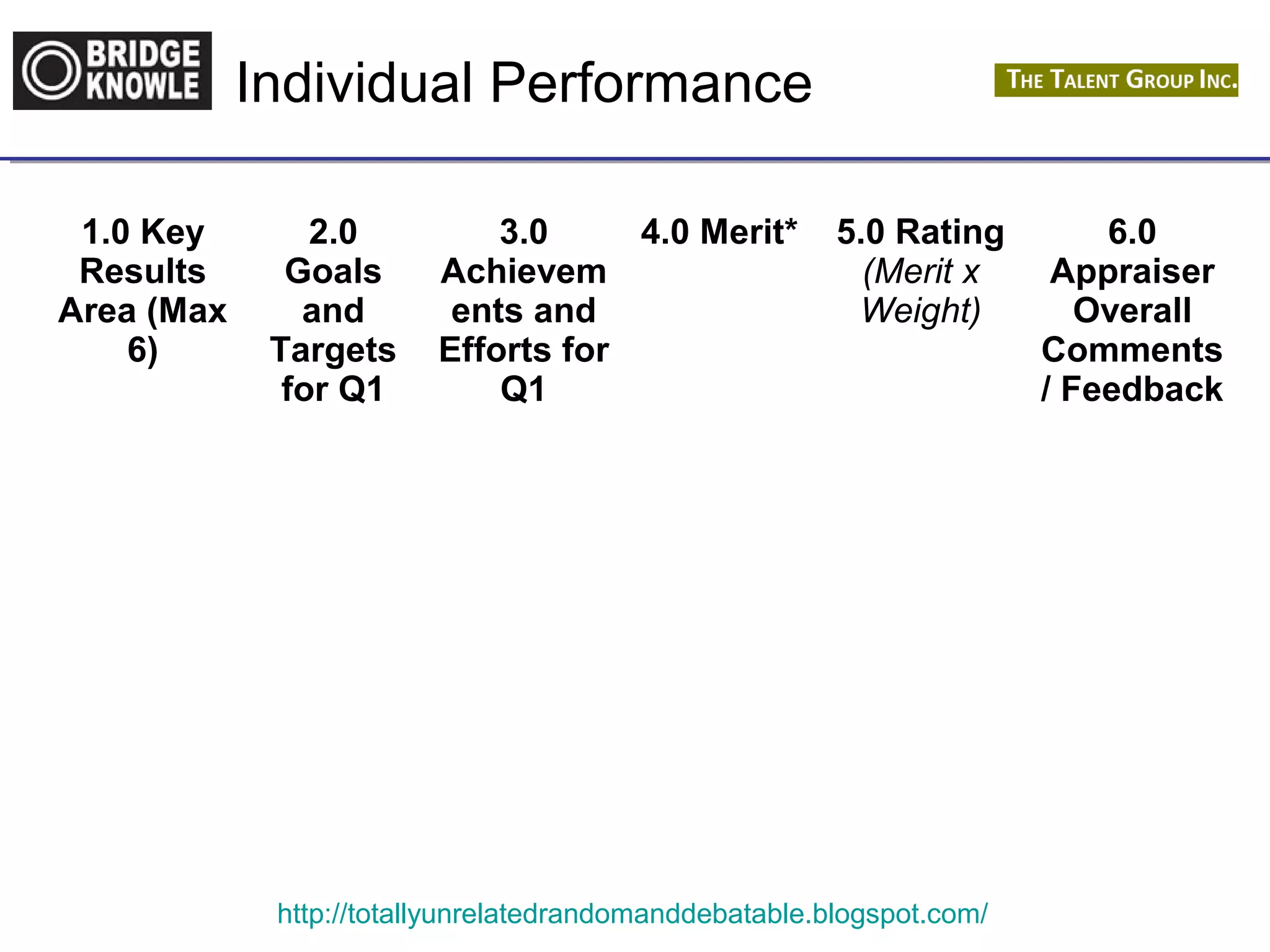 BRIDGE KNOWLE

Individual Performance

THE TALENT GROUP INC.

| 1.0 Key Results Area (Max 6) | 2.0 Goals and Targets for Q1 | 3.0 Achievements and Efforts for Q1 | 4.0 Merit* | 5.0 Rating (Merit x Weight) | 6.0 Appraiser Overall Comments / Feedback |
|---|---|---|---|---|---|

http://totallyunrelatedrandomanddebatable.blogspot.com/